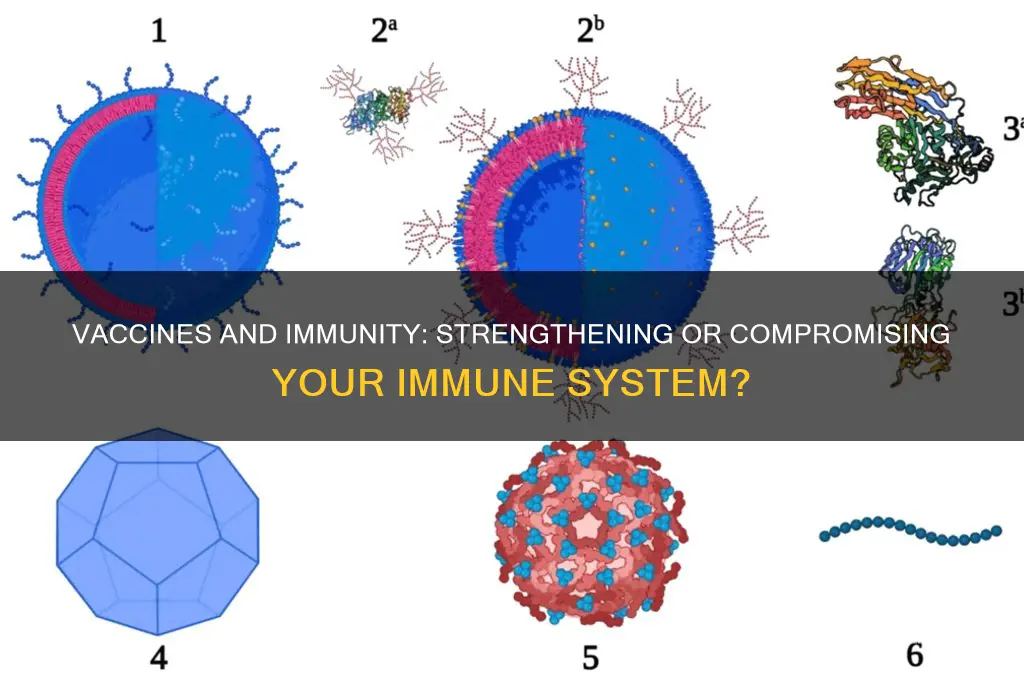 1

$2^a$

$2^b$

$3^a$

$3^b$

VACCINES AND IMMUNITY: STRENGTHENING OR COMPROMISING YOUR IMMUNE SYSTEM?

4

5

6